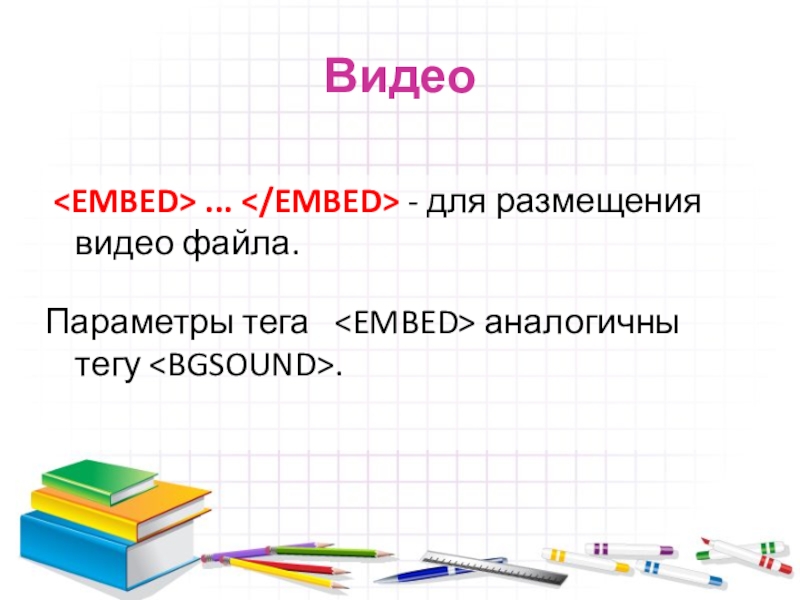 Видео

<EMBED> … </EMBED> - для размещения видео файла.

Параметры тега <EMBED> аналогичны тегу <BGSOUND>.